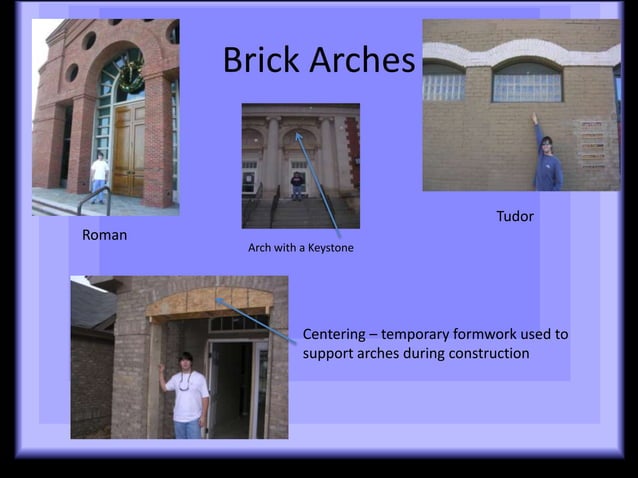 Brick Arches

Roman

Arch with a Keystone

Tudor

Centering – temporary formwork used to support arches during construction